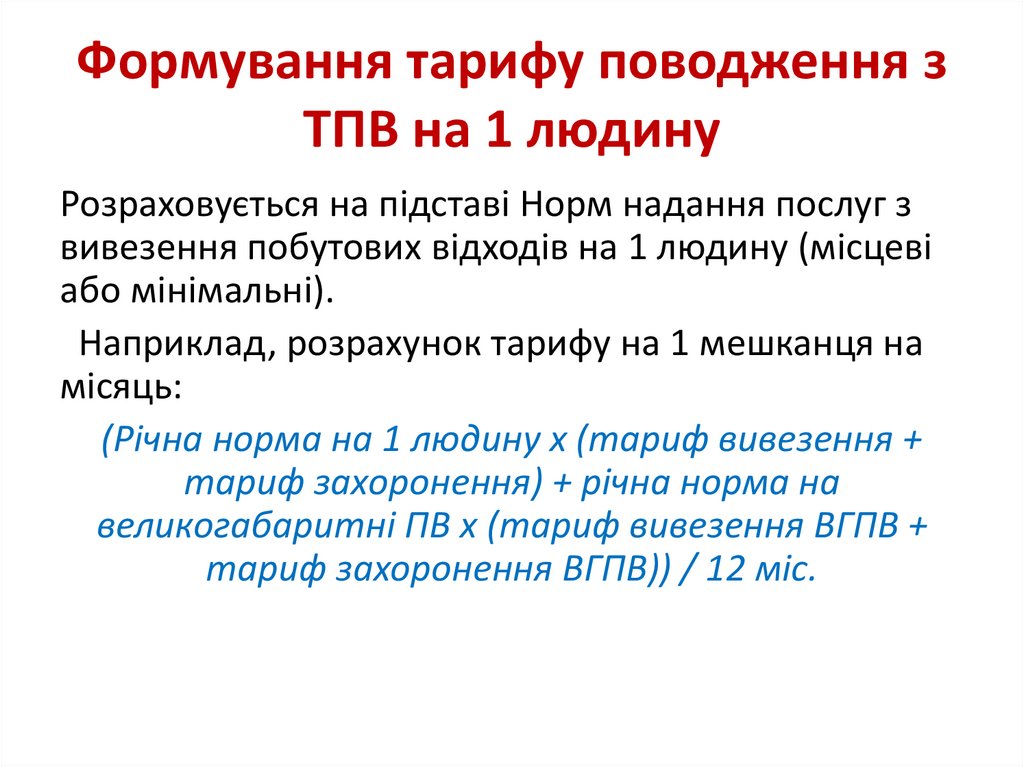 Формування тарифу поводження з ТПВ на 1 людину

Розраховується на підставі Норм надання послуг з вивезення побутових відходів на 1 людину (місцеві або мінімальні).

Наприклад, розрахунок тарифу на 1 мешканця на місяць:

(Річна норма на 1 людину х (тариф вивезення + тариф захоронення) + річна норма на великогабаритні ПВ х (тариф вивезення ВГПВ + тариф захоронення ВГПВ)) / 12 міс.